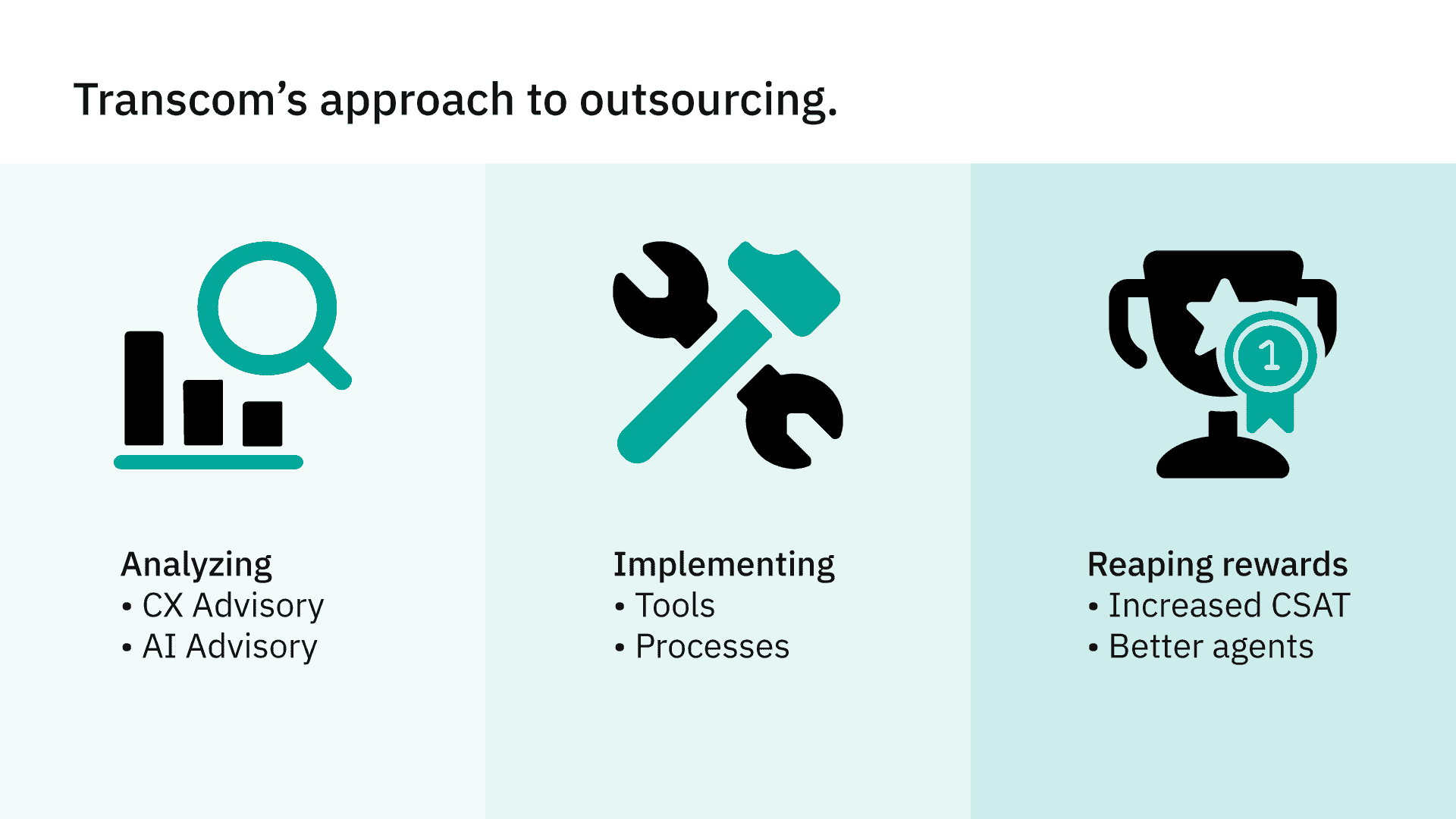 Transcom’s approach to outsourcing.

Analyzing
• CX Advisory
• AI Advisory

Implementing
• Tools
• Processes

1

Reaping rewards
• Increased CSAT
• Better agents